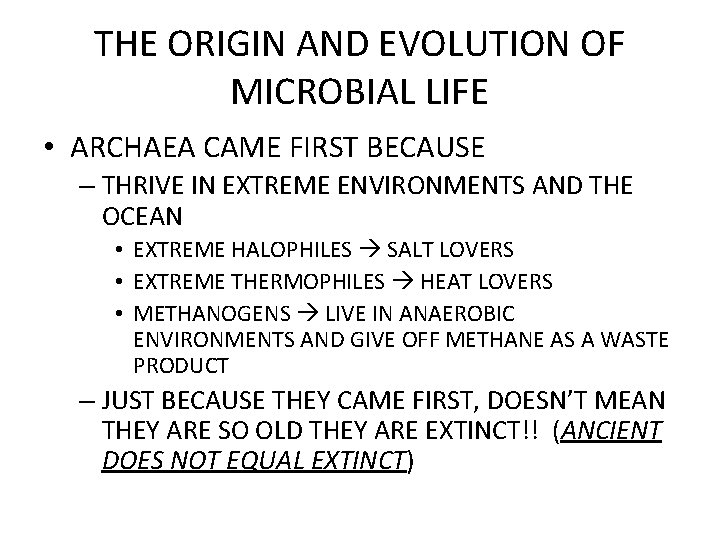 THE ORIGIN AND EVOLUTION OF MICROBIAL LIFE

• ARCHAEA CAME FIRST BECAUSE
– THRIVE IN EXTREME ENVIRONMENTS AND THE OCEAN
• EXTREME HALOPHILES → SALT LOVERS
• EXTREME THERMOPHILES → HEAT LOVERS
• METHANOGENS → LIVE IN ANAEROBIC ENVIRONMENTS AND GIVE OFF METHANE AS A WASTE PRODUCT
– JUST BECAUSE THEY CAME FIRST, DOESN'T MEAN THEY ARE SO OLD THEY ARE EXTINCT!! (ANCIENT DOES NOT EQUAL EXTINCT)